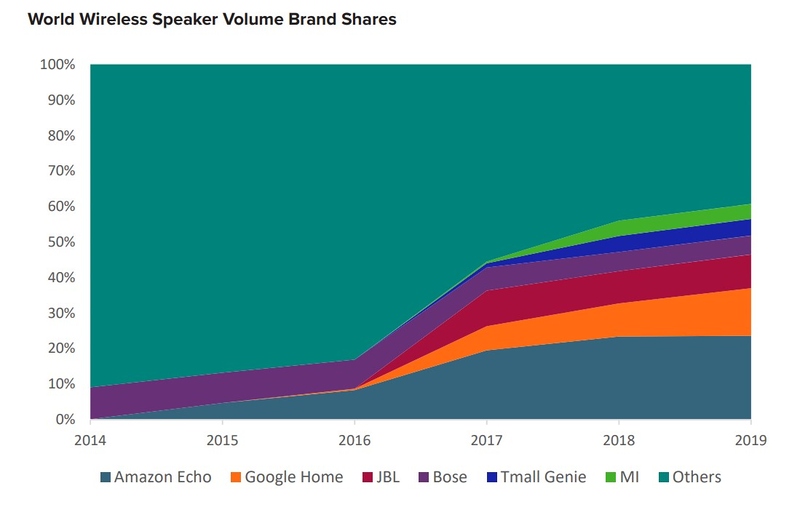 World Wireless Speaker Volume Brand Shares

100%
90%
80%
70%
60%
50%
40%
30%
20%
10%
0%

2014
2015
2016
2017
2018
2019

Amazon Echo
Google Home
JBL
Bose
Tmall Genie
MI
Others